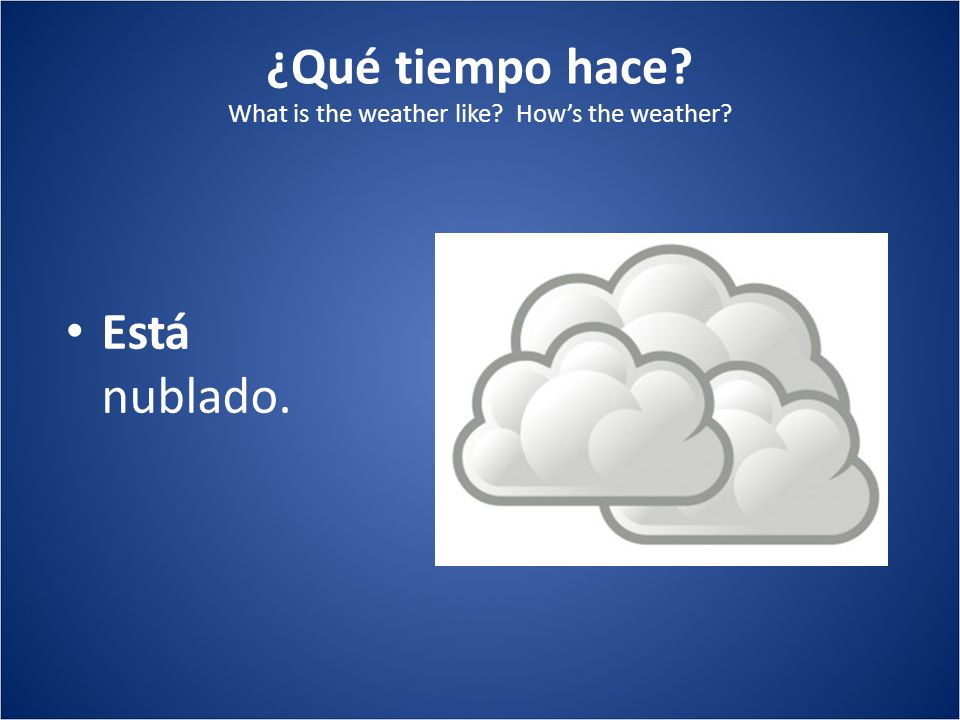 ¿Qué tiempo hace?
What is the weather like?  How's the weather?

• Está nublado.